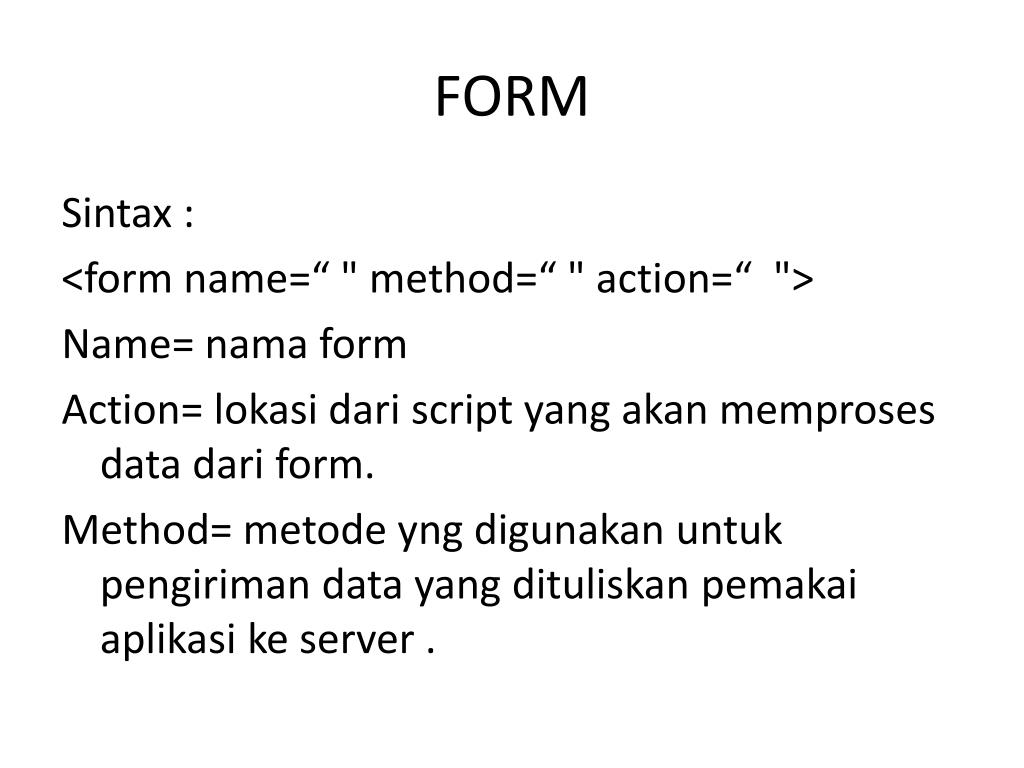 FORM

Sintax :

<form name=“ " method=“ " action=“ ">

Name= nama form

Action= lokasi dari script yang akan memproses data dari form.

Method= metode yng digunakan untuk pengiriman data yang dituliskan pemakai aplikasi ke server .